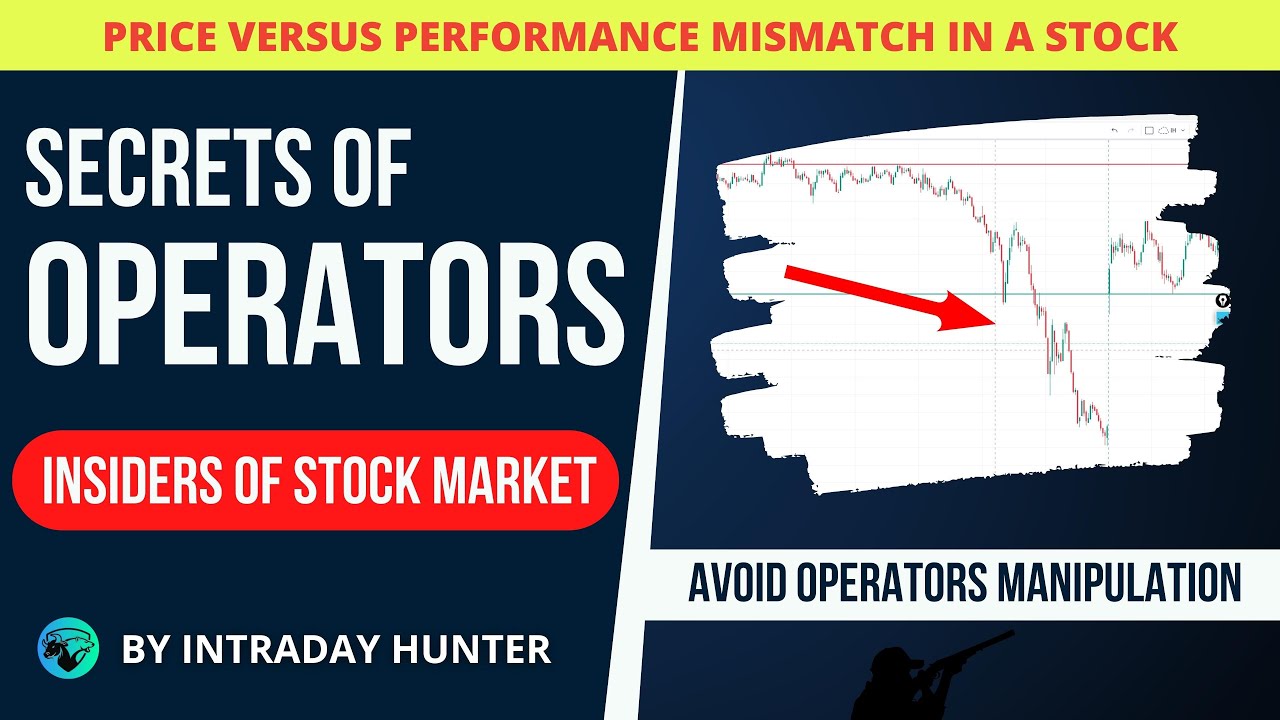 PRICE VERSUS PERFORMANCE MISMATCH IN A STOCK

SECRETS OF
OPERATORS

INSIDERS OF STOCK MARKET

BY INTRADAY HUNTER

AVOID OPERATORS MANIPULATION